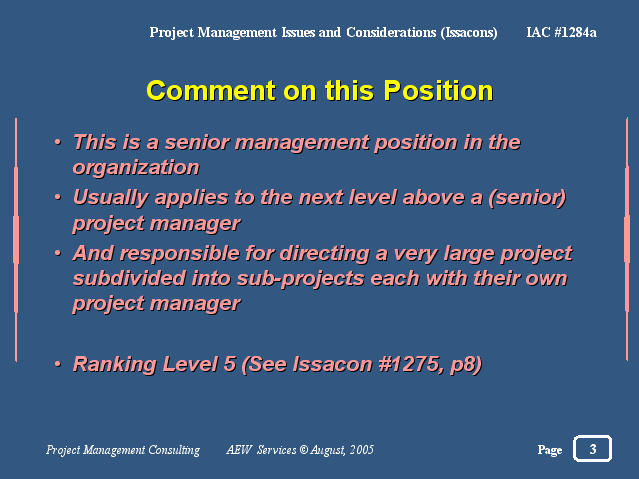 Project Management Issues and Considerations (Issacons) IAC #1284a

Comment on this Position

• This is a senior management position in the organization
• Usually applies to the next level above a (senior) project manager
• And responsible for directing a very large project subdivided into sub-projects each with their own project manager

• Ranking Level 5 (See Issacon #1275, p8)

Project Management Consulting AEW Services © August, 2005 Page 3